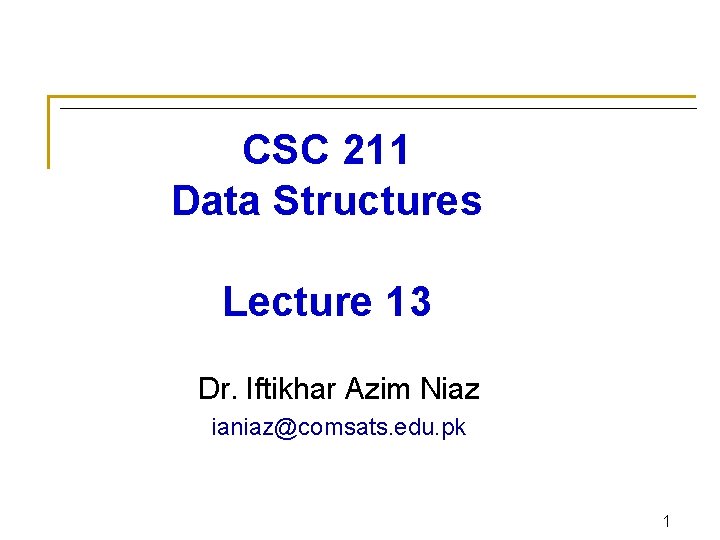 CSC 211
Data Structures

Lecture 13

Dr. Iftikhar Azim Niaz
ianiaz@comsats.edu.pk

1